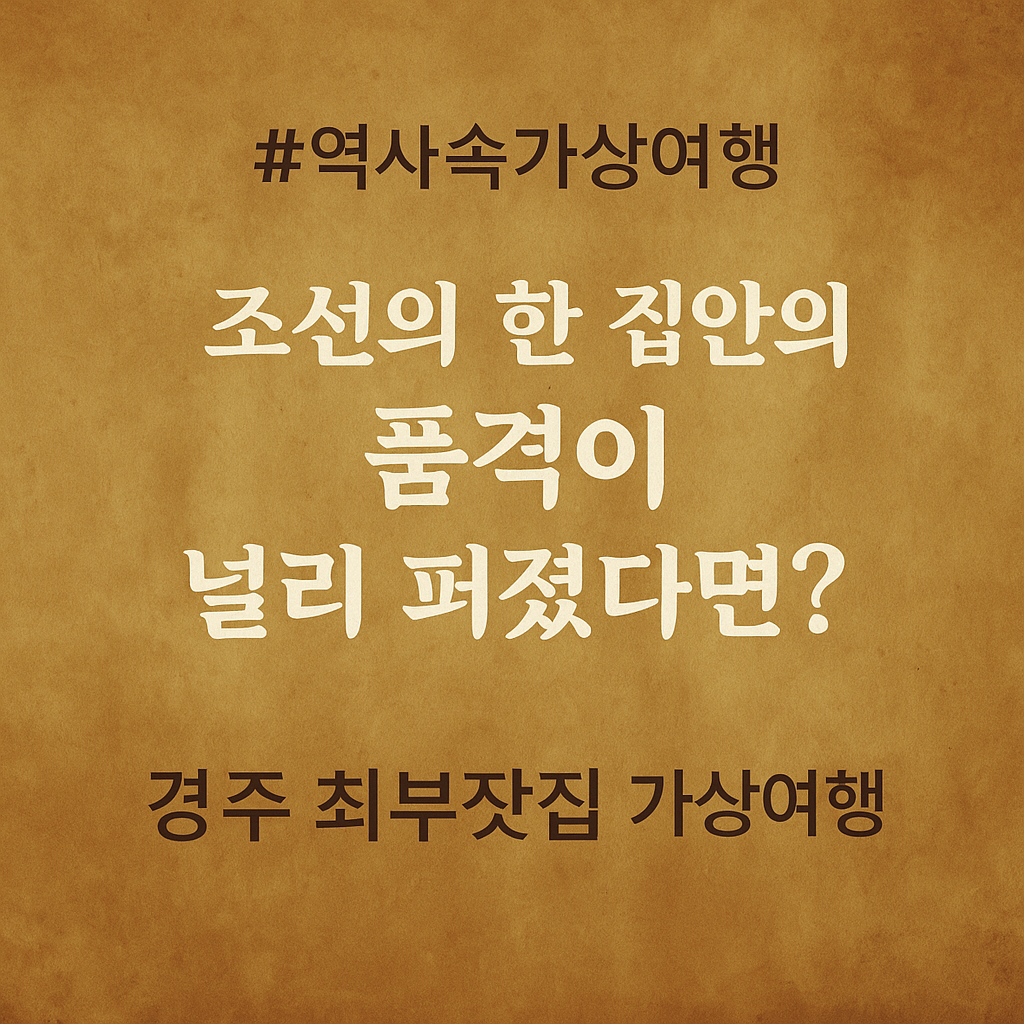 #역사속가상여행

조선의 한 집안의
품격이
널리 퍼졌다면?

경주 최부잣집 가상여행